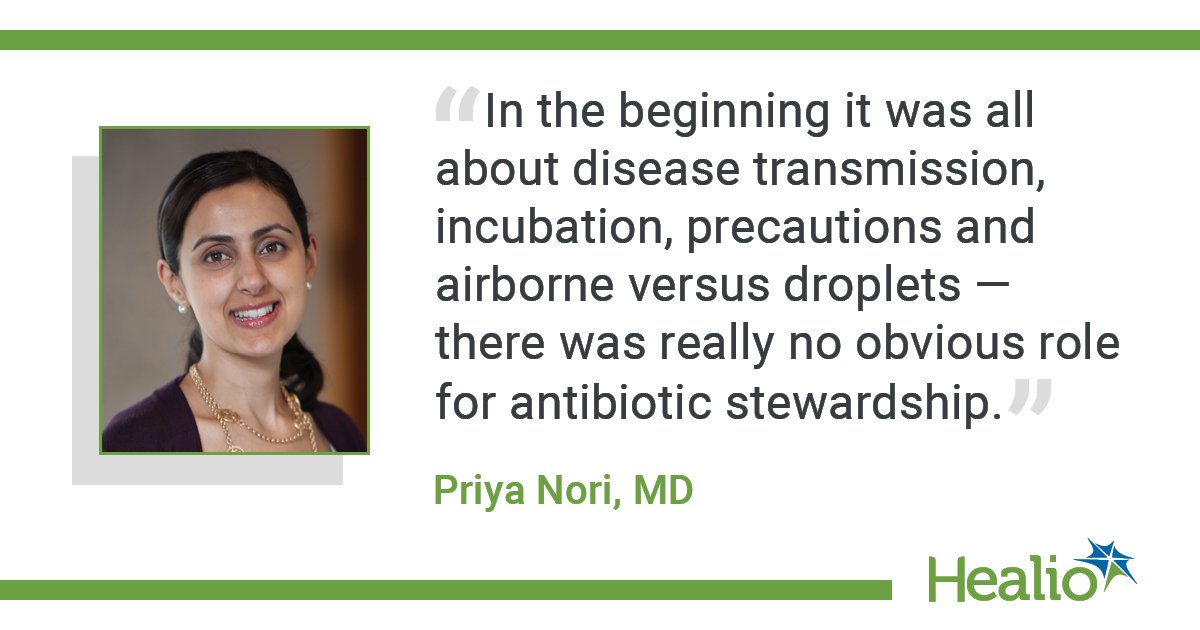 “In the beginning it was all about disease transmission, incubation, precautions and airborne versus droplets — there was really no obvious role for antibiotic stewardship.”

Priya Nori, MD

Healio